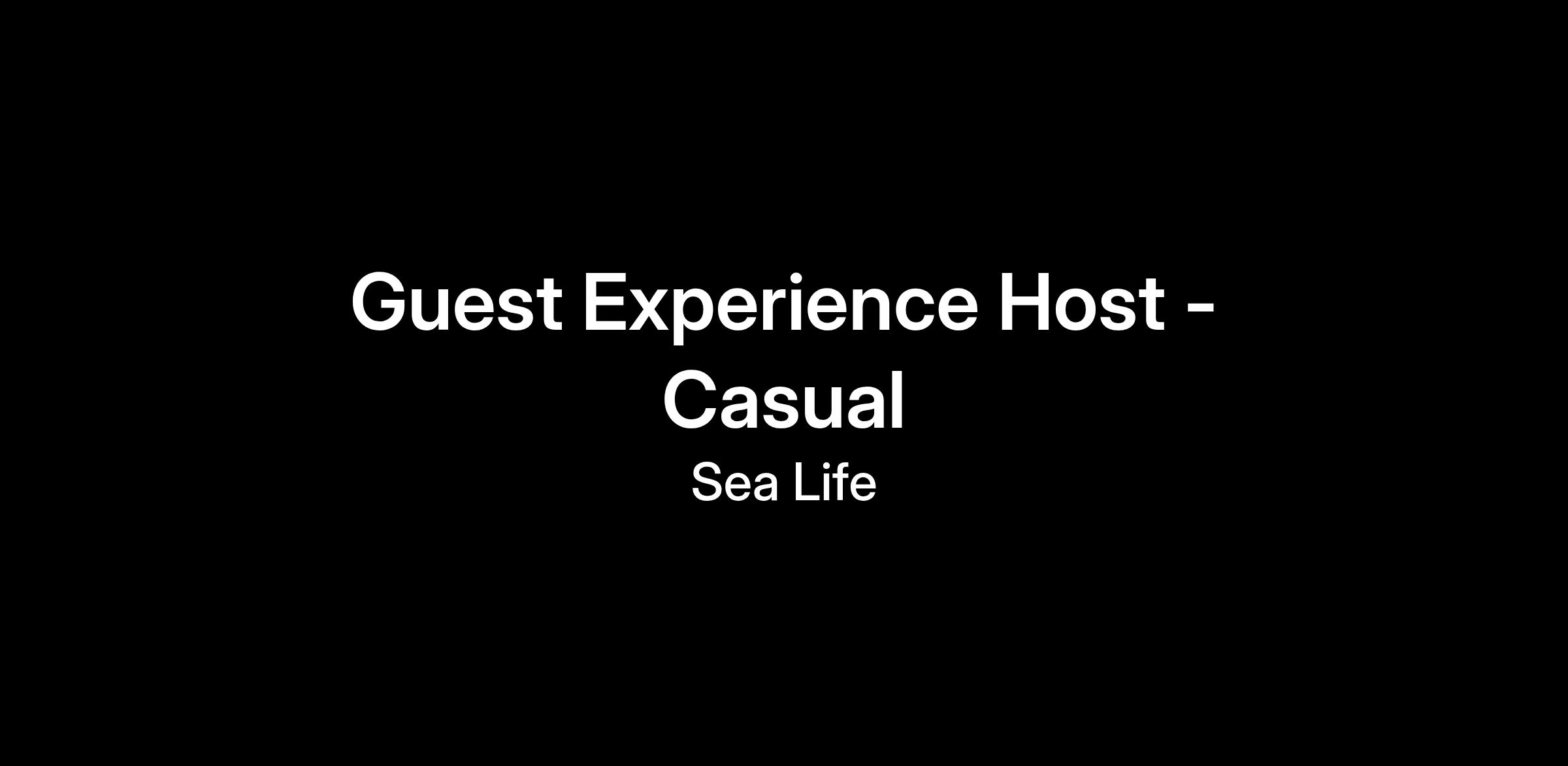 Guest Experience Host - Casual

Sea Life